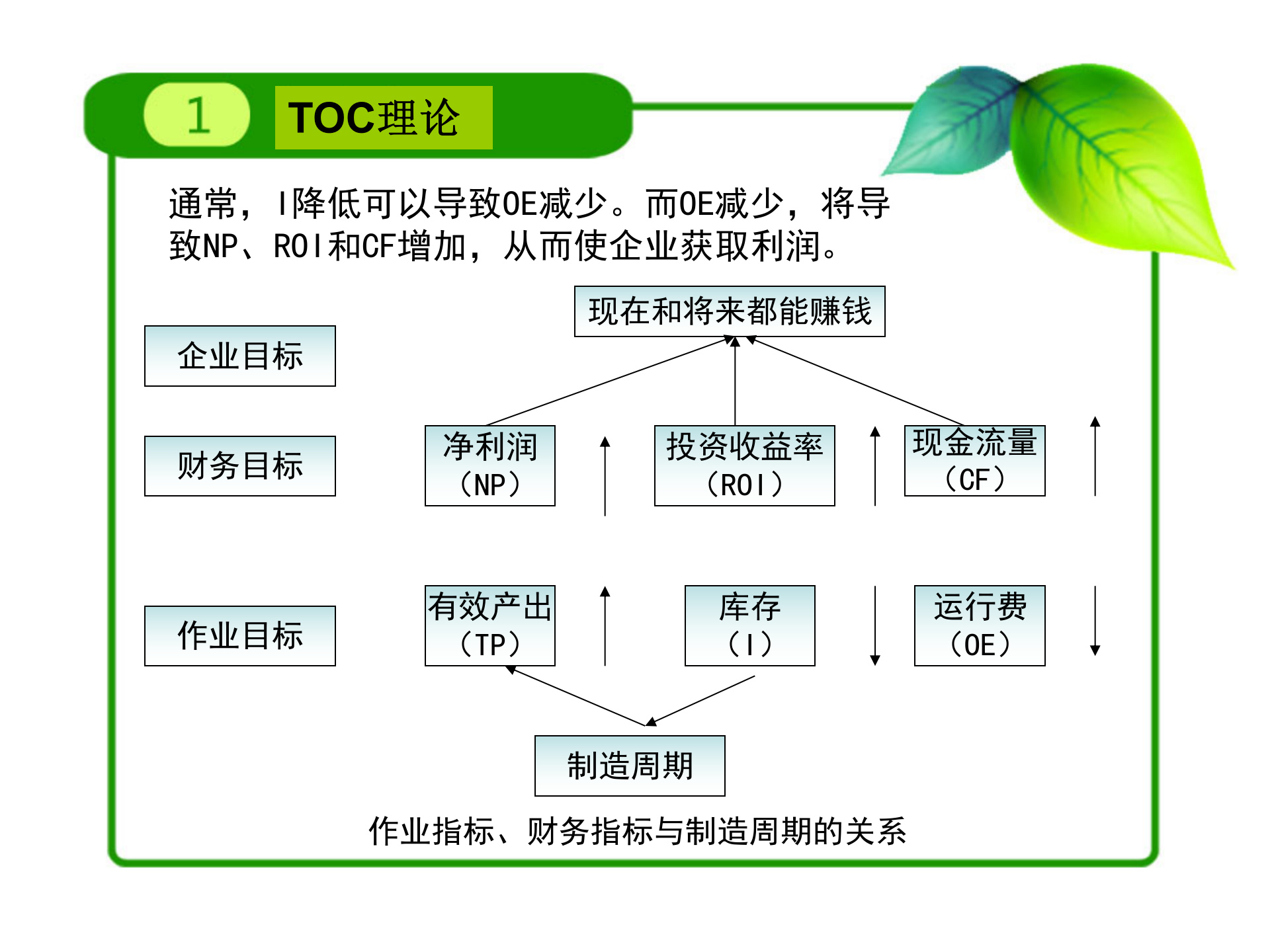 1

TOC理论

通常，I降低可以导致OE减少。而OE减少，将导致NP、ROI和CF增加，从而使企业获取利润。

现在和将来都能赚钱

企业目标

财务目标

净利润（NP）

投资收益率（ROI）

现金流量（CF）

作业目标

有效产出（TP）

库存（I）

运行费（OE）

制造周期

作业指标、财务指标与制造周期的关系